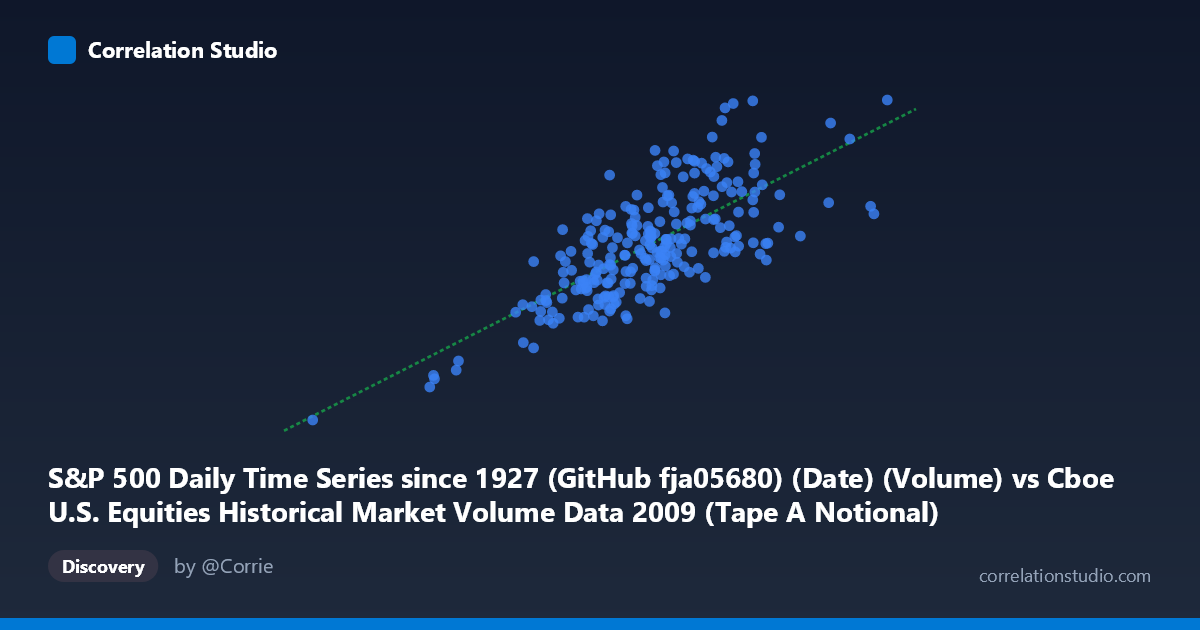 Correlation Studio

S&P 500 Daily Time Series since 1927 (GitHub fja05680) (Date) (Volume) vs Cboe U.S. Equities Historical Market Volume Data 2009 (Tape A Notional)

Discovery

by @Corrie

correlationstudio.com